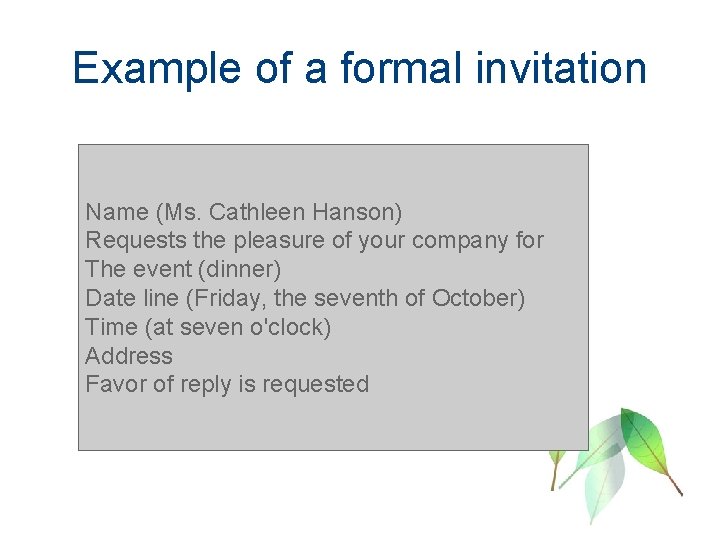 Example of a formal invitation

Name (Ms. Cathleen Hanson)
Requests the pleasure of your company for
The event (dinner)
Date line (Friday, the seventh of October)
Time (at seven o'clock)
Address
Favor of reply is requested